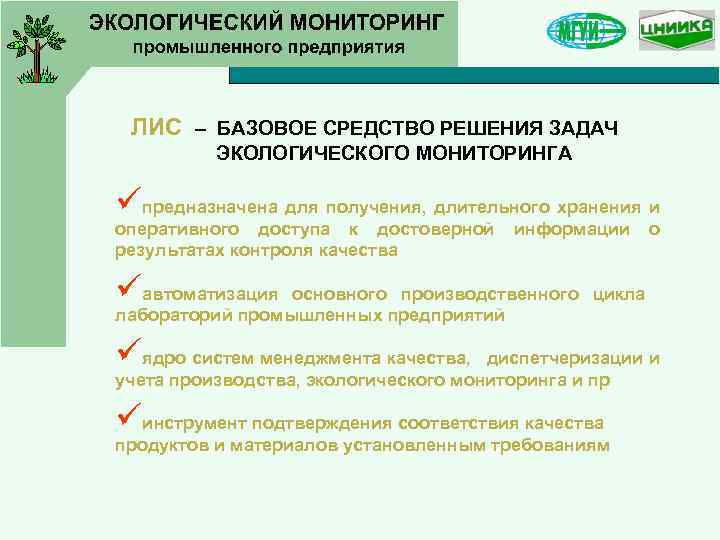 ЭКОЛОГИЧЕСКИЙ МОНИТОРИНГ
промышленного предприятия

МГУИ

ЦНИИКА

ЛИС – БАЗОВОЕ СРЕДСТВО РЕШЕНИЯ ЗАДАЧ ЭКОЛОГИЧЕСКОГО МОНИТОРИНГА

✓предназначена для получения, длительного хранения и оперативного доступа к достоверной информации о результатах контроля качества

✓автоматизация основного производственного цикла лабораторий промышленных предприятий

✓ядро систем менеджмента качества, диспетчеризации и учета производства, экологического мониторинга и пр

✓инструмент подтверждения соответствия качества продуктов и материалов установленным требованиям